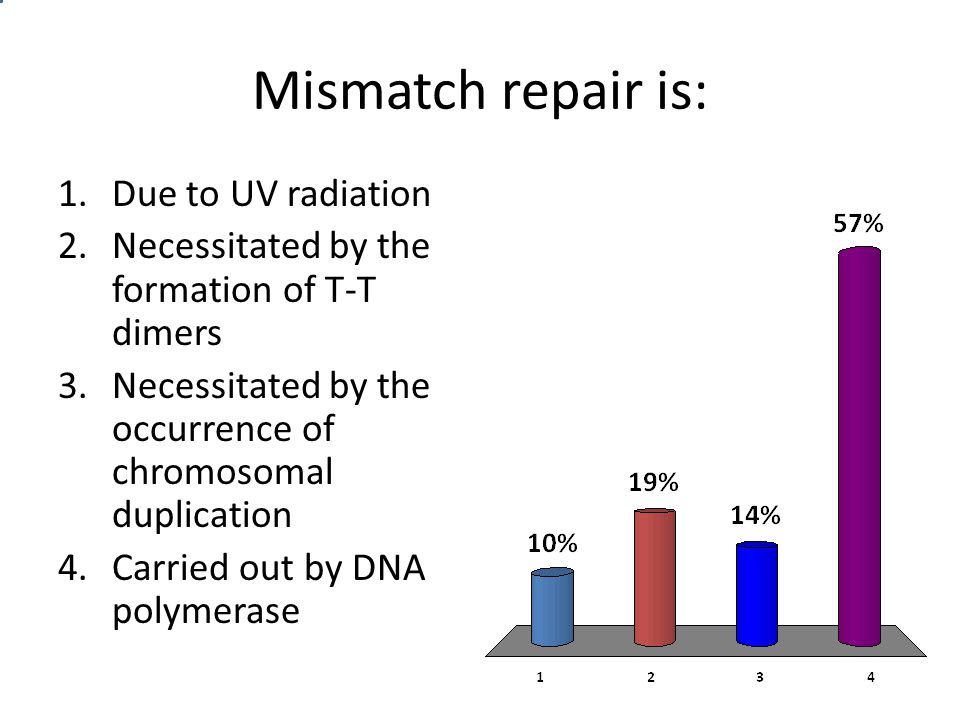 Mismatch repair is:

1. Due to UV radiation
2. Necessitated by the formation of T-T dimers
3. Necessitated by the occurrence of chromosomal duplication
4. Carried out by DNA polymerase

10%
19%
14%
57%

1
2
3
4